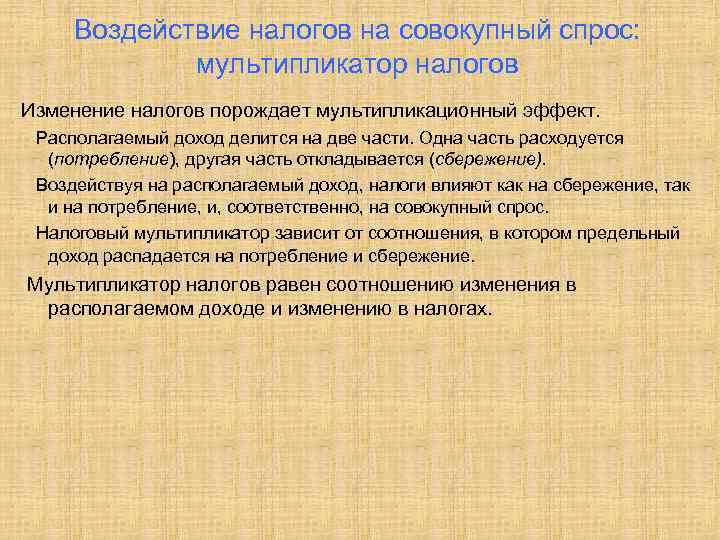 Воздействие налогов на совокупный спрос: мультипликатор налогов

Изменение налогов порождает мультипликационный эффект.

Располагаемый доход делится на две части. Одна часть расходуется (потребление), другая часть откладывается (сбережение).

Воздействуя на располагаемый доход, налоги влияют как на сбережение, так и на потребление, и, соответственно, на совокупный спрос.

Налоговый мультипликатор зависит от соотношения, в котором предельный доход распадается на потребление и сбережение.

Мультипликатор налогов равен соотношению изменения в располагаемом доходе и изменению в налогах.